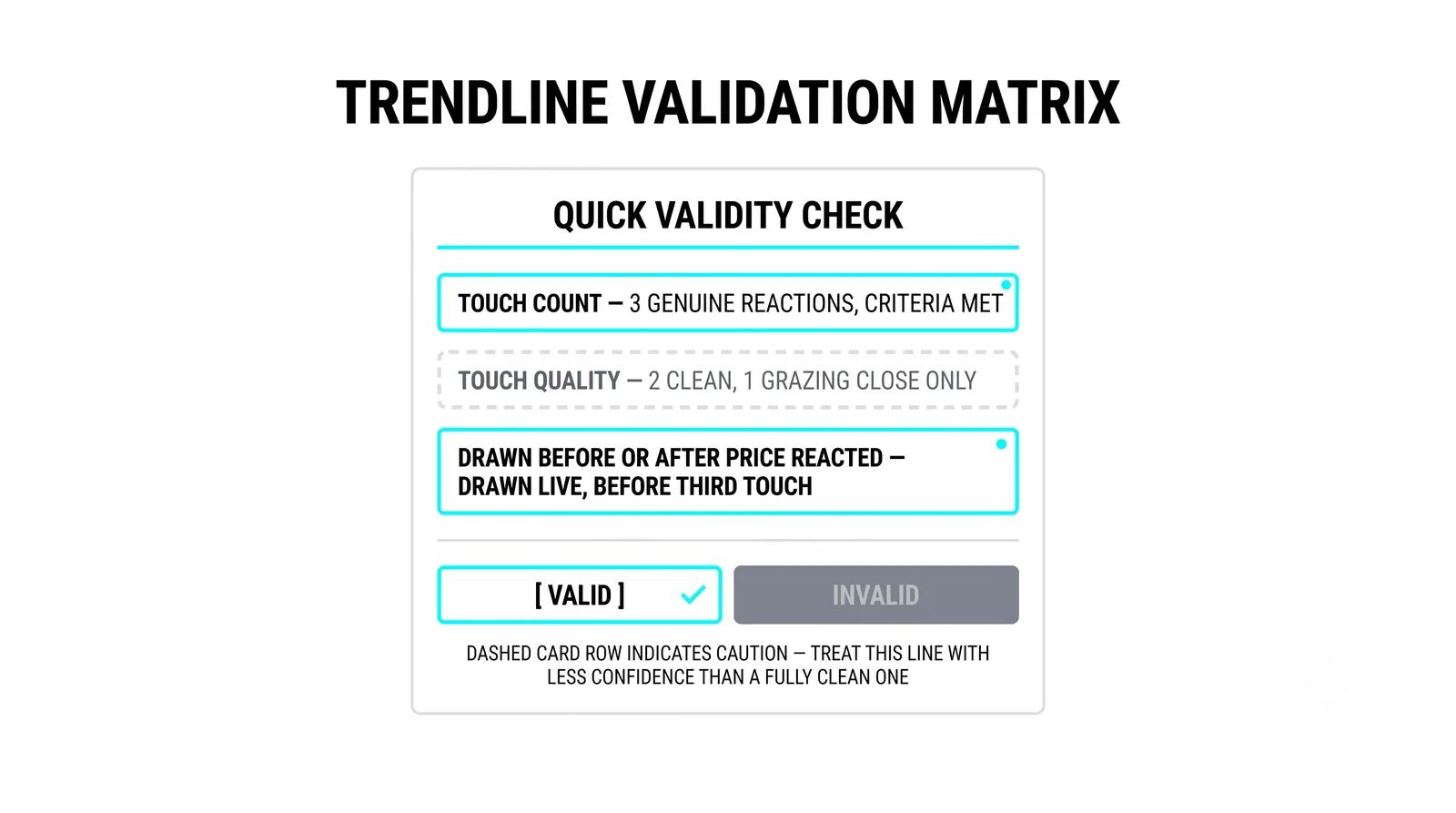 TRENDLINE VALIDATION MATRIX

QUICK VALIDITY CHECK

TOUCH COUNT — 3 GENUINE REACTIONS, CRITERIA MET

TOUCH QUALITY — 2 CLEAN, 1 GRAZING CLOSE ONLY

DRAWN BEFORE OR AFTER PRICE REACTED — DRAWN LIVE, BEFORE THIRD TOUCH

[ VALID ]

INVALID

DASHED CARD ROW INDICATES CAUTION — TREAT THIS LINE WITH LESS CONFIDENCE THAN A FULLY CLEAN ONE